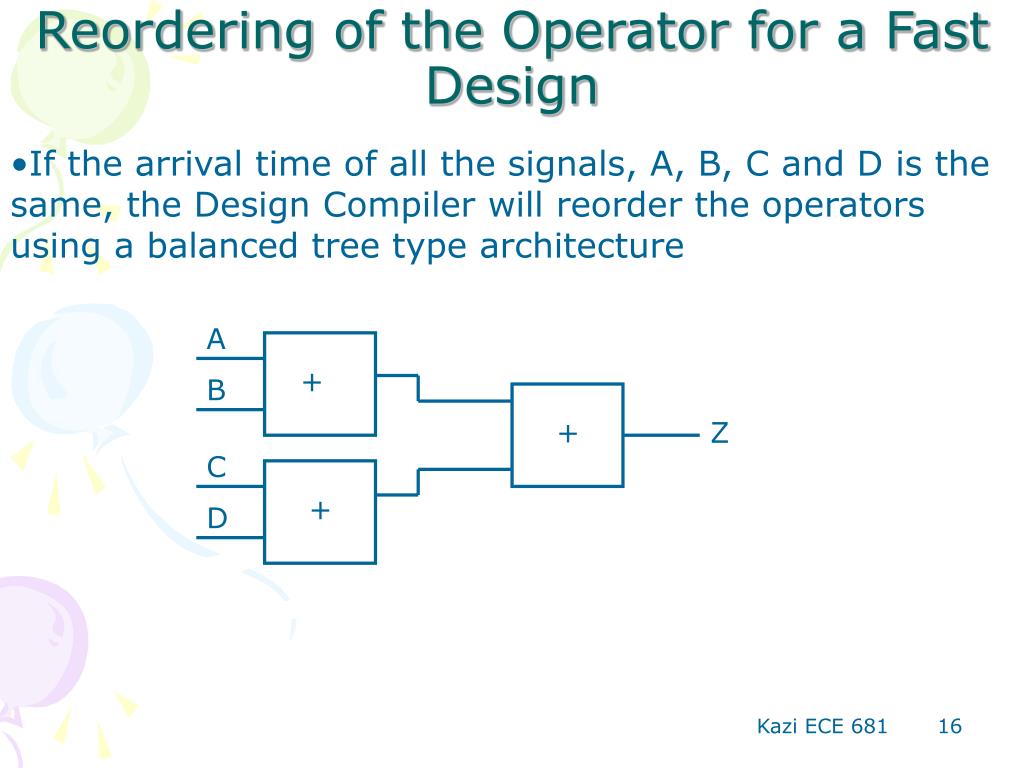 Reordering of the Operator for a Fast Design

•If the arrival time of all the signals, A, B, C and D is the same, the Design Compiler will reorder the operators using a balanced tree type architecture

A
B
+
C
D
+
+
Z

Kazi ECE 681 16